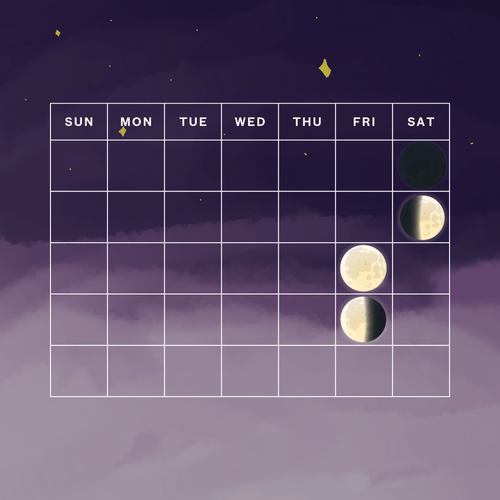 | SUN | MON | TUE | WED | THU | FRI | SAT |
|---|---|---|---|---|---|---|
| | | | | | | |
| | | | | | | |
| | | | | | | |
| | | | | | | |
| | | | | | | |